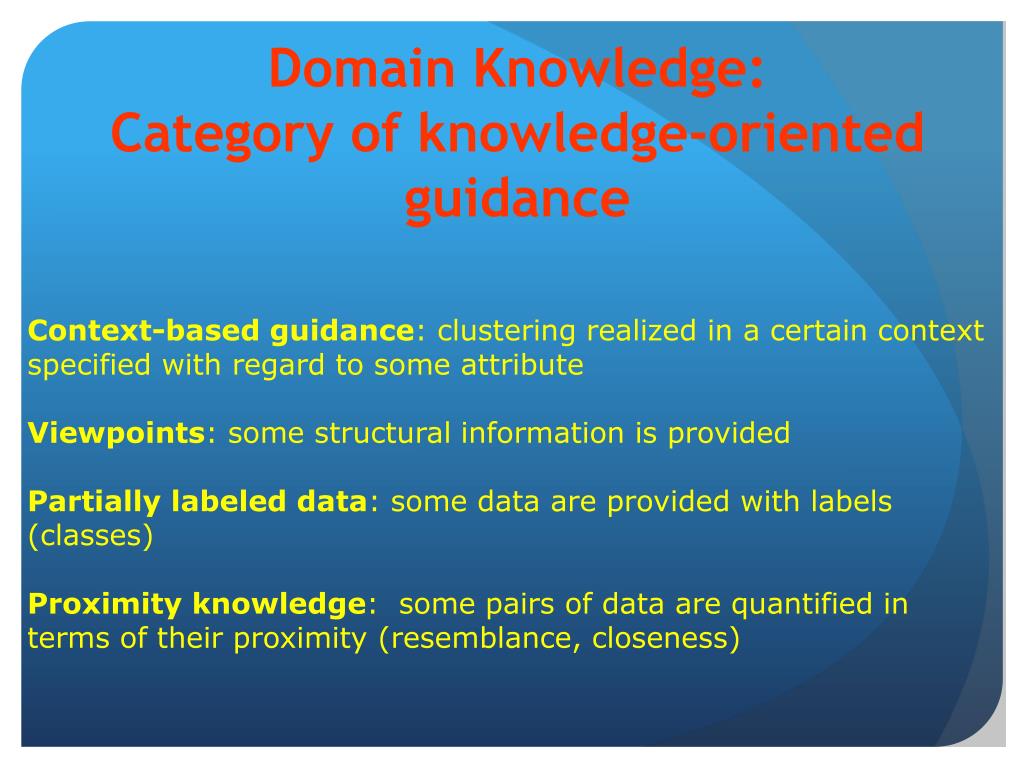 Domain Knowledge:
Category of knowledge-oriented guidance

Context-based guidance: clustering realized in a certain context specified with regard to some attribute

Viewpoints: some structural information is provided

Partially labeled data: some data are provided with labels (classes)

Proximity knowledge: some pairs of data are quantified in terms of their proximity (resemblance, closeness)